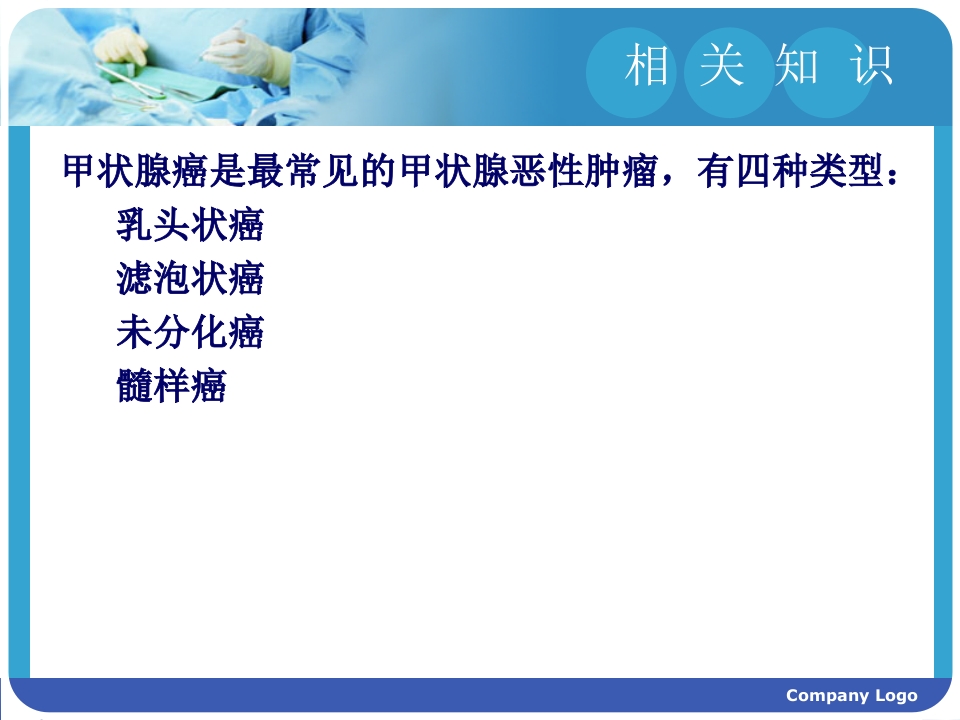 相 关 知 识

甲状腺癌是最常见的甲状腺恶性肿瘤，有四种类型：
乳头状癌
滤泡状癌
未分化癌
髓样癌

Company Logo